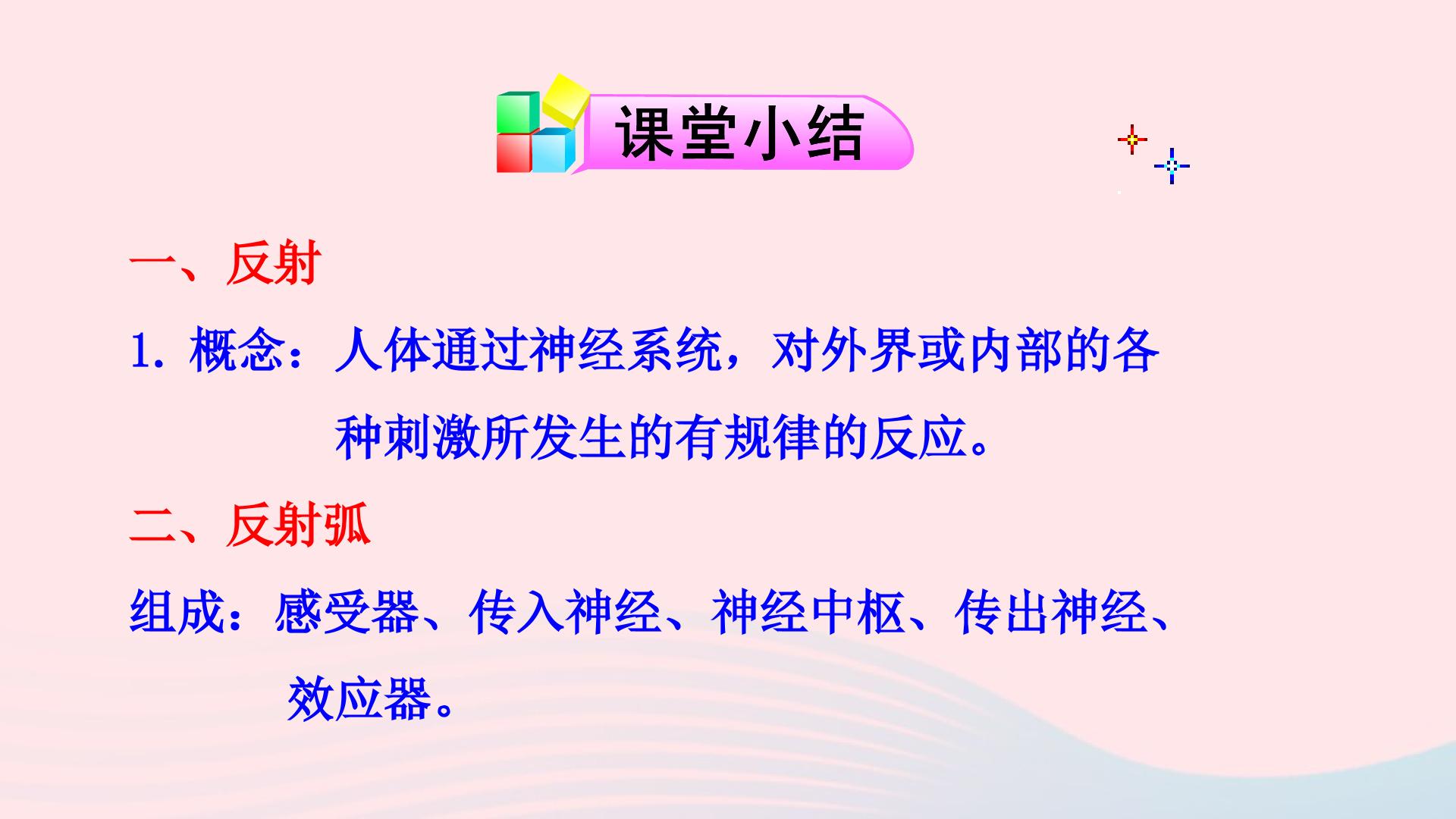 课堂小结

一、反射

1. 概念：人体通过神经系统，对外界或内部的各种刺激所发生的有规律的反应。

二、反射弧

组成：感受器、传入神经、神经中枢、传出神经、效应器。